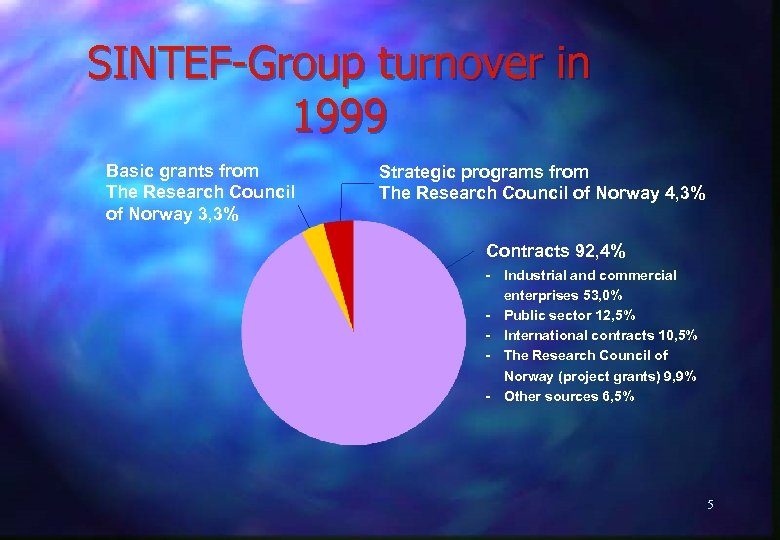 SINTEF-Group turnover in 1999

Basic grants from The Research Council of Norway 3,3%

Strategic programs from The Research Council of Norway 4,3%

Contracts 92,4%
- Industrial and commercial enterprises 53,0%
- Public sector 12,5%
- International contracts 10,5%
- The Research Council of Norway (project grants) 9,9%
- Other sources 6,5%

5